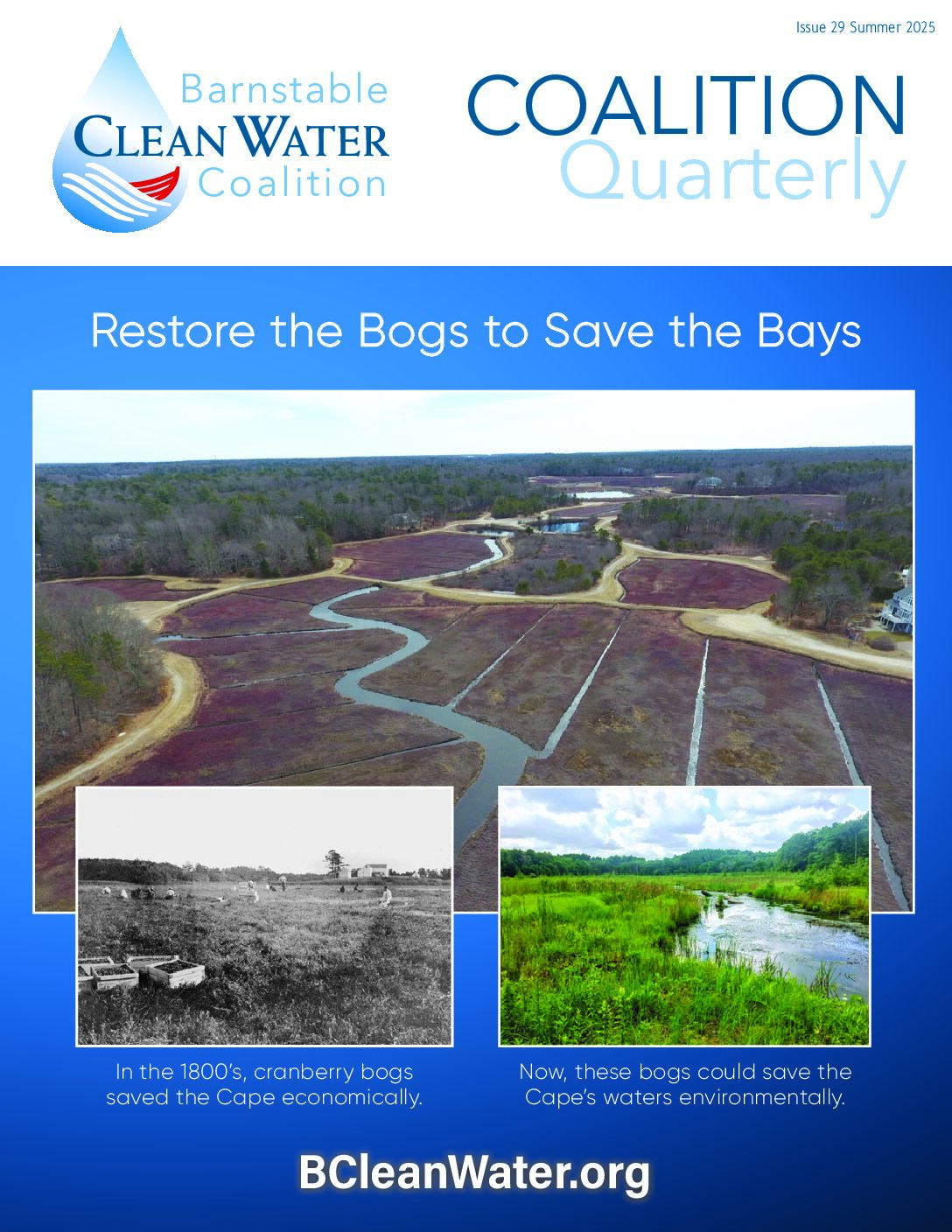 Issue 29 Summer 2025

Barnstable
CLEAN WATER
Coalition

COALITION
Quarterly

Restore the Bogs to Save the Bays

In the 1800's, cranberry bogs saved the Cape economically.

Now, these bogs could save the Cape's waters environmentally.

BCleanWater.org